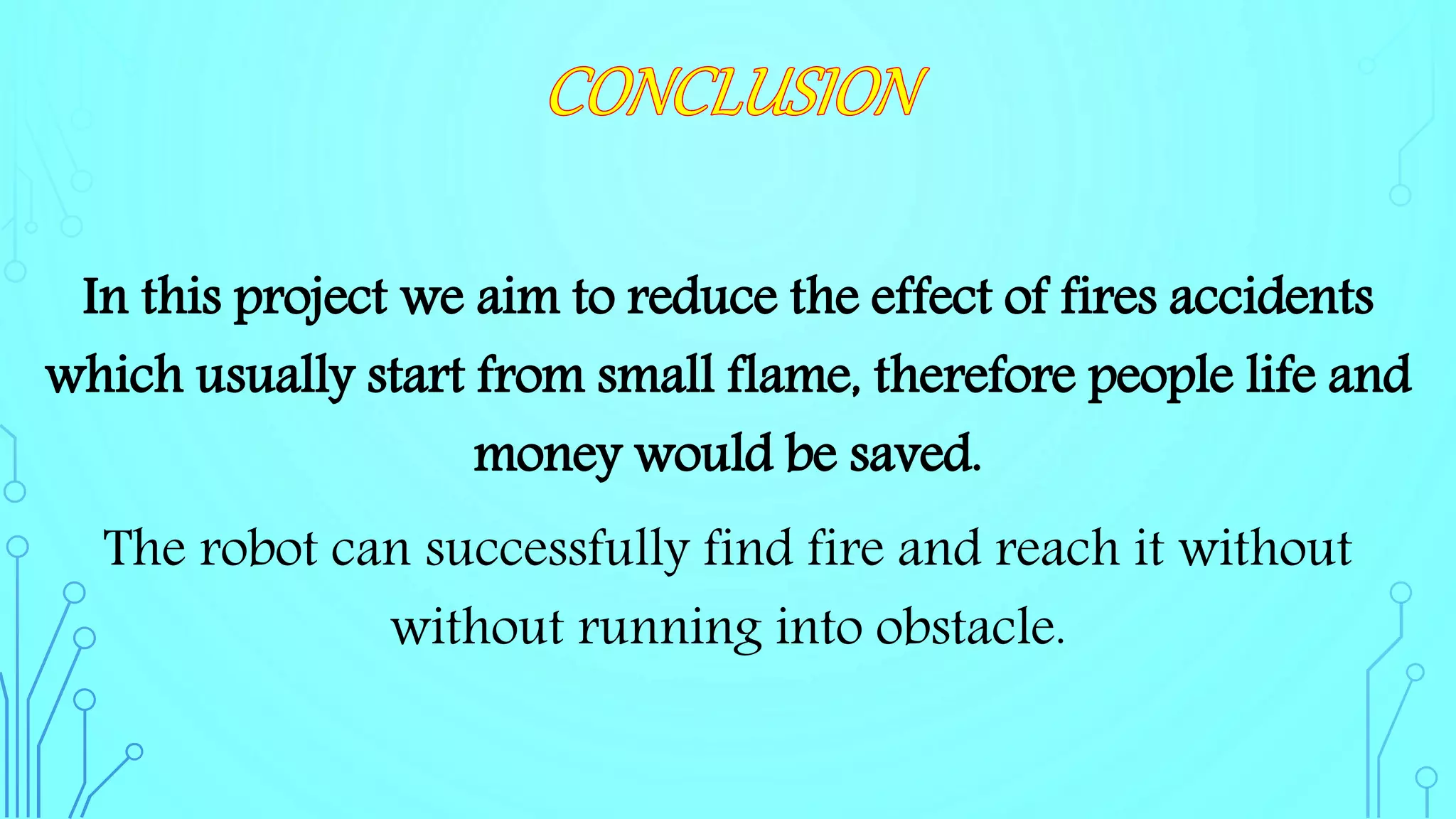 CONCLUSION

In this project we aim to reduce the effect of fires accidents which usually start from small flame, therefore people life and money would be saved.

The robot can successfully find fire and reach it without without running into obstacle.